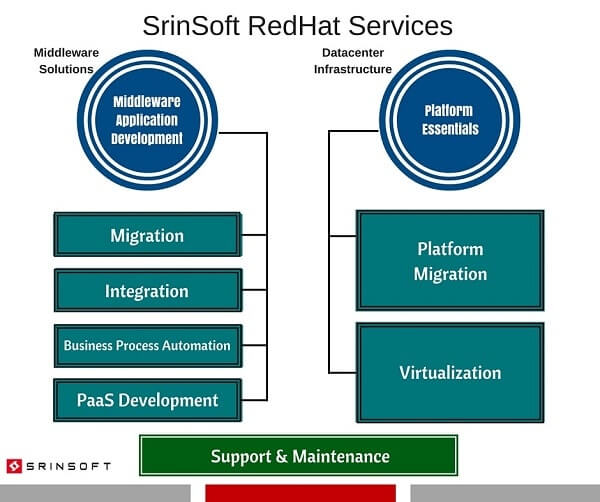 SrinSoft RedHat Services

Middleware Solutions

Middleware Application Development

Migration

Integration

Business Process Automation

PaaS Development

Datacenter Infrastructure

Platform Essentials

Platform Migration

Virtualization

Support & Maintenance

SRINSOFT